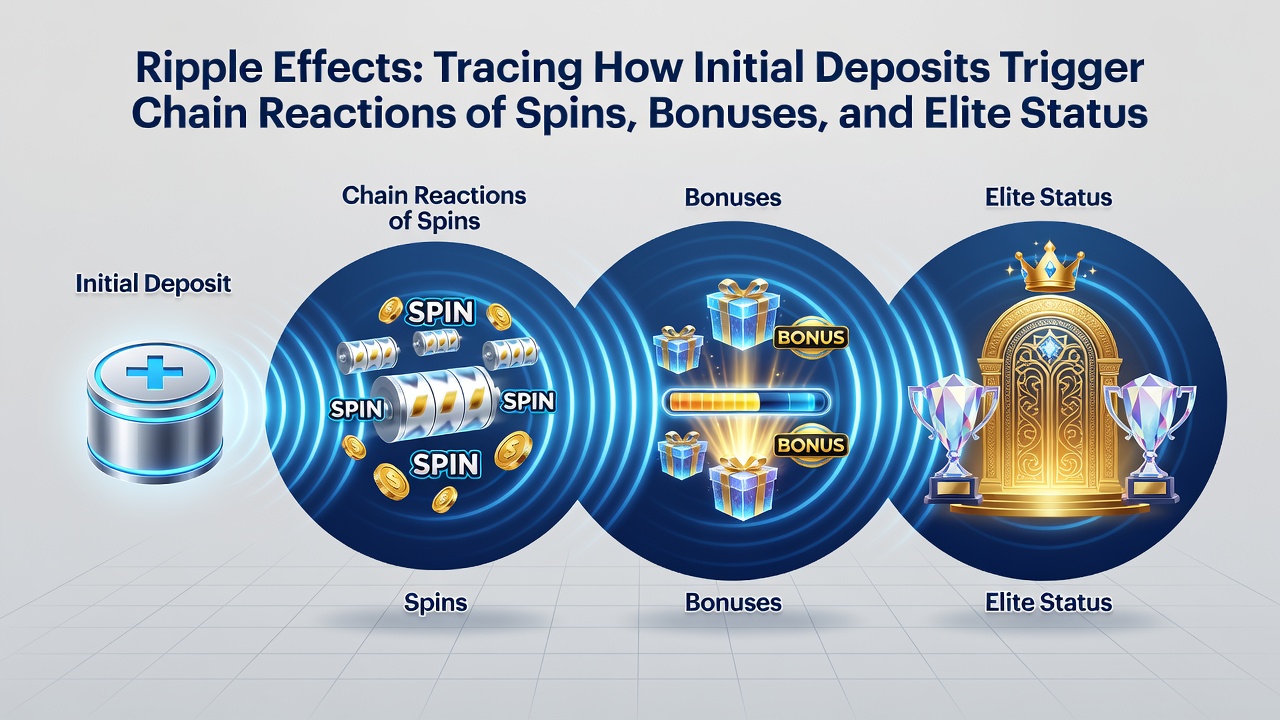 Ripple Effects: Tracing How Initial Deposits Trigger Chain Reactions of Spins, Bonuses, and Elite Status

Initial Deposit

Chain Reactions of Spins

SPIN

SPIN

SPIN

SPIN

Spins

Bonuses

BONUS

BONUS

Bonuses

Elite Status

Elite Status